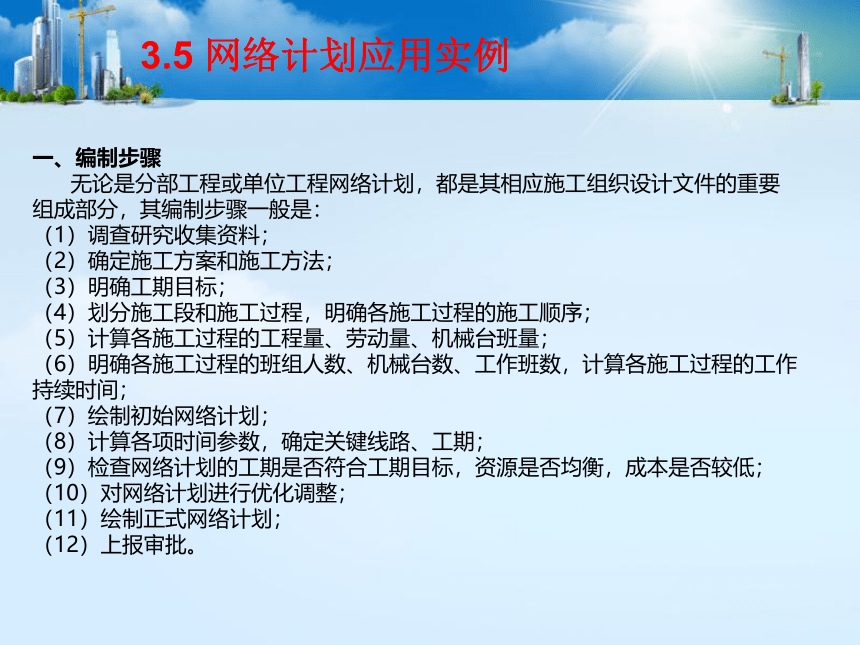 3.5 网络计划应用实例

一、编制步骤

无论是分部工程或单位工程网络计划，都是其相应施工组织设计文件的重要组成部分，其编制步骤一般是：

（1）调查研究收集资料；
（2）确定施工方案和施工方法；
（3）明确工期目标；
（4）划分施工段和施工过程，明确各施工过程的施工顺序；
（5）计算各施工过程的工程量、劳动量、机械台班量；
（6）明确各施工过程的班组人数、机械台数、工作班数，计算各施工过程的工作持续时间；
（7）绘制初始网络计划；
（8）计算各项时间参数，确定关键线路、工期；
（9）检查网络计划的工期是否符合工期目标，资源是否均衡，成本是否较低；
（10）对网络计划进行优化调整；
（11）绘制正式网络计划；
（12）上报审批。